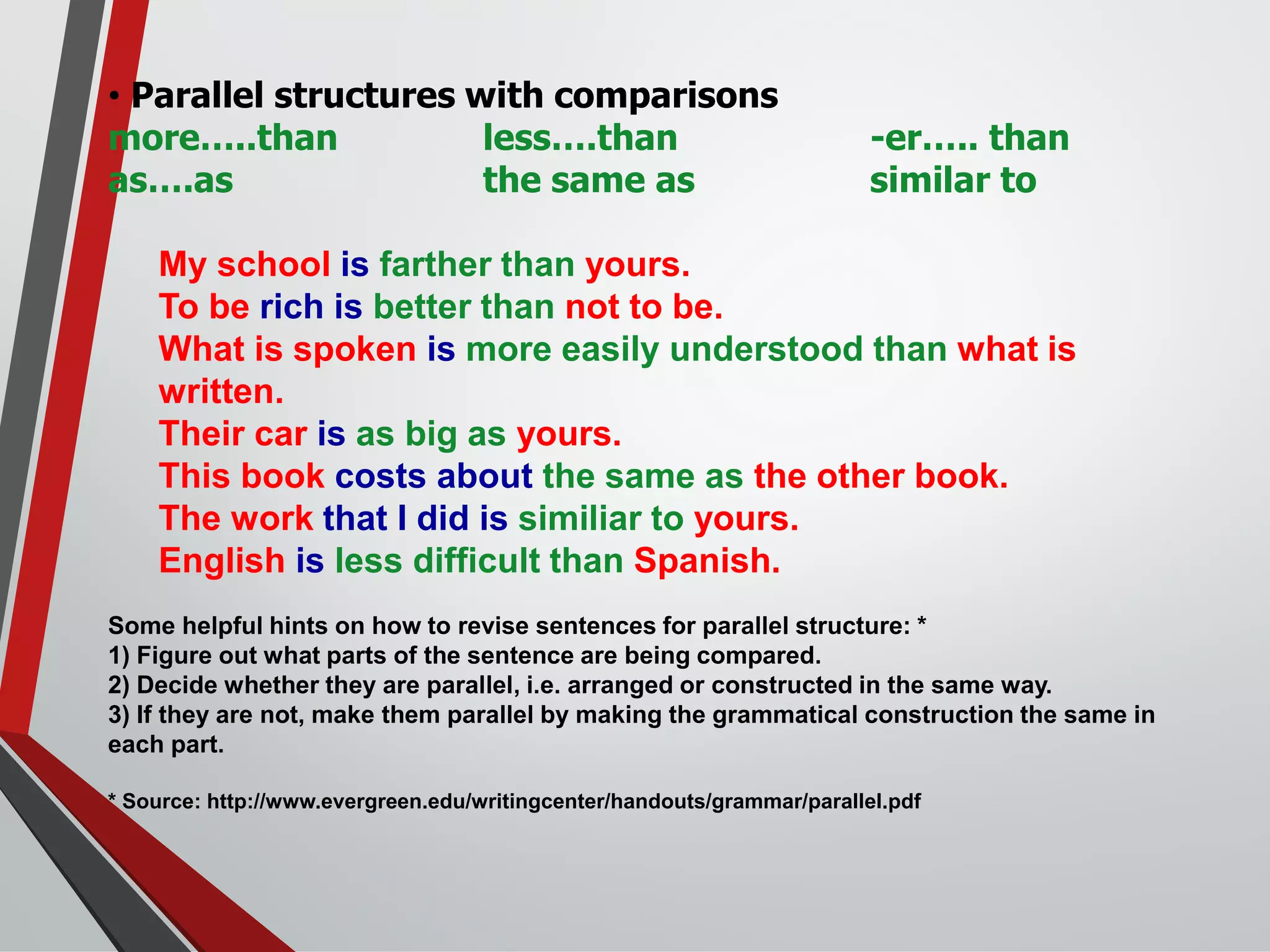 • Parallel structures with comparisons

more…..than less….than -er….. than
as….as the same as similar to

My school is farther than yours.
To be rich is better than not to be.
What is spoken is more easily understood than what is written.
Their car is as big as yours.
This book costs about the same as the other book.
The work that I did is similiar to yours.
English is less difficult than Spanish.

Some helpful hints on how to revise sentences for parallel structure: *
1) Figure out what parts of the sentence are being compared.
2) Decide whether they are parallel, i.e. arranged or constructed in the same way.
3) If they are not, make them parallel by making the grammatical construction the same in each part.

* Source: http://www.evergreen.edu/writingcenter/handouts/grammar/parallel.pdf